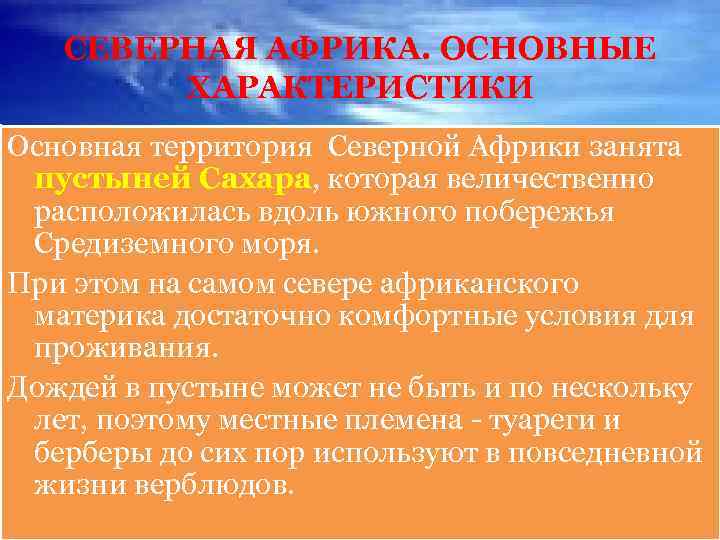 СЕВЕРНАЯ АФРИКА. ОСНОВНЫЕ ХАРАКТЕРИСТИКИ

Основная территория  Северной Африки занята пустыней Сахара, которая величественно расположилась вдоль южного побережья Средиземного моря.

При этом на самом севере африканского материка достаточно комфортные условия для проживания.

Дождей в пустыне может не быть и по нескольку лет, поэтому местные племена - туареги и берберы до сих пор используют в повседневной жизни верблюдов.